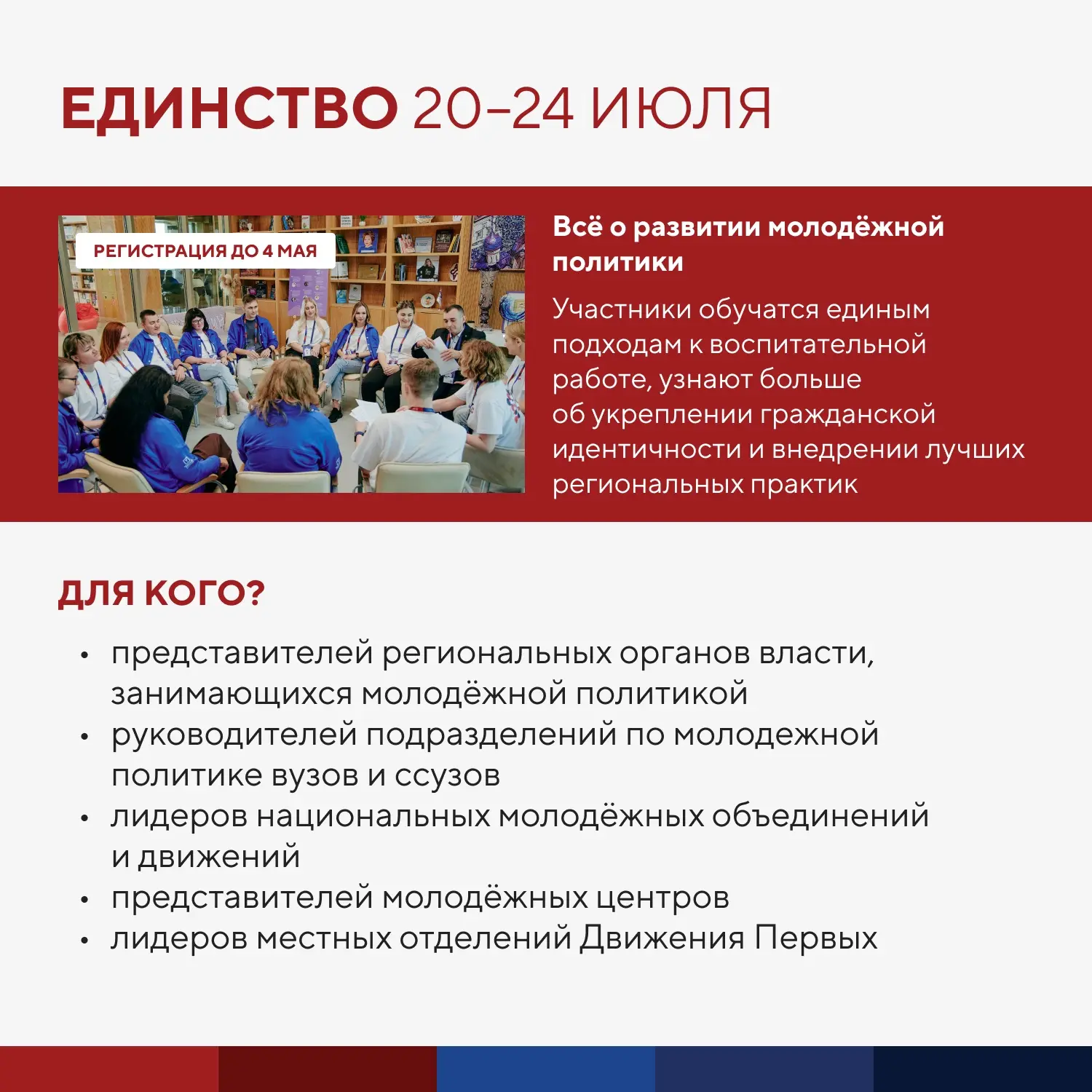 ЕДИНСТВО 20–24 ИЮЛЯ

РЕГИСТРАЦИЯ ДО 4 МАЯ

Всё о развитии молодёжной политики

Участники обучатся единым подходам к воспитательной работе, узнают больше об укреплении гражданской идентичности и внедрении лучших региональных практик

ДЛЯ КОГО?

• представителей региональных органов власти, занимающихся молодёжной политикой
• руководителей подразделений по молодежной политике вузов и ссузов
• лидеров национальных молодёжных объединений и движений
• представителей молодёжных центров
• лидеров местных отделений Движения Первых